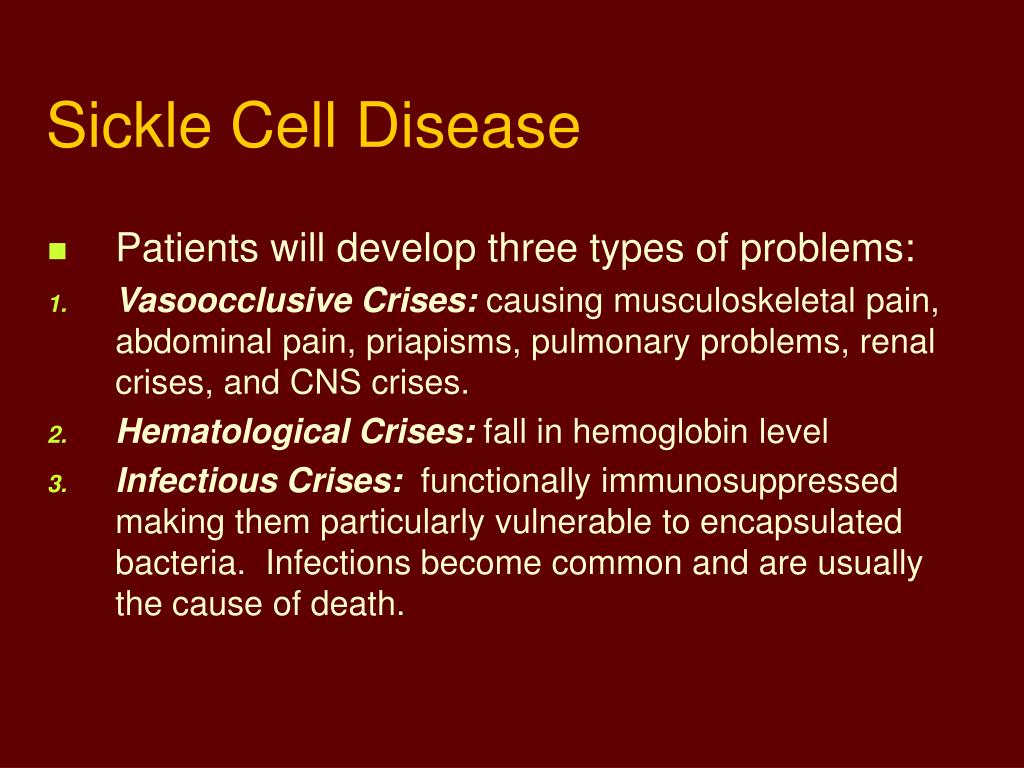 Sickle Cell Disease

Patients will develop three types of problems:

1. Vasoocclusive Crises: causing musculoskeletal pain, abdominal pain, priapisms, pulmonary problems, renal crises, and CNS crises.

2. Hematological Crises: fall in hemoglobin level

3. Infectious Crises: functionally immunosuppressed making them particularly vulnerable to encapsulated bacteria. Infections become common and are usually the cause of death.